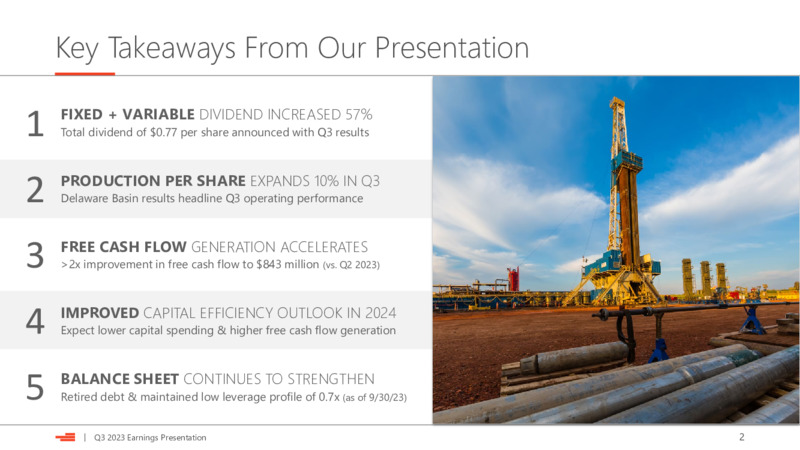 Key Takeaways From Our Presentation

1 FIXED + VARIABLE DIVIDEND INCREASED 57%
Total dividend of $0.77 per share announced with Q3 results

2 PRODUCTION PER SHARE EXPANDS 10% IN Q3
Delaware Basin results headline Q3 operating performance

3 FREE CASH FLOW GENERATION ACCELERATES
>2x improvement in free cash flow to $843 million (vs. Q2 2023)

4 IMPROVED CAPITAL EFFICIENCY OUTLOOK IN 2024
Expect lower capital spending & higher free cash flow generation

5 BALANCE SHEET CONTINUES TO STRENGTHEN
Retired debt & maintained low leverage profile of 0.7x (as of 9/30/23)

| Q3 2023 Earnings Presentation

2